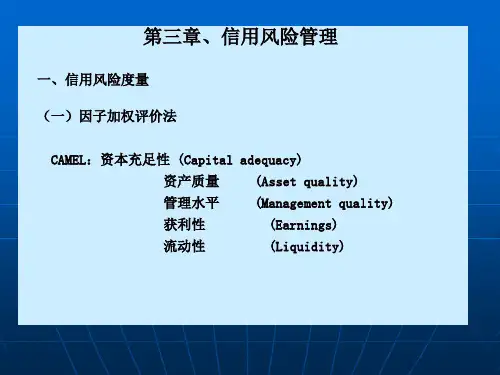 第三章、信用风险管理

一、信用风险度量

（一）因子加权评价法

CAMEL：资本充足性 (Capital adequacy)
资产质量 (Asset quality)
管理水平 (Management quality)
获利性 (Earnings)
流动性 (Liquidity)